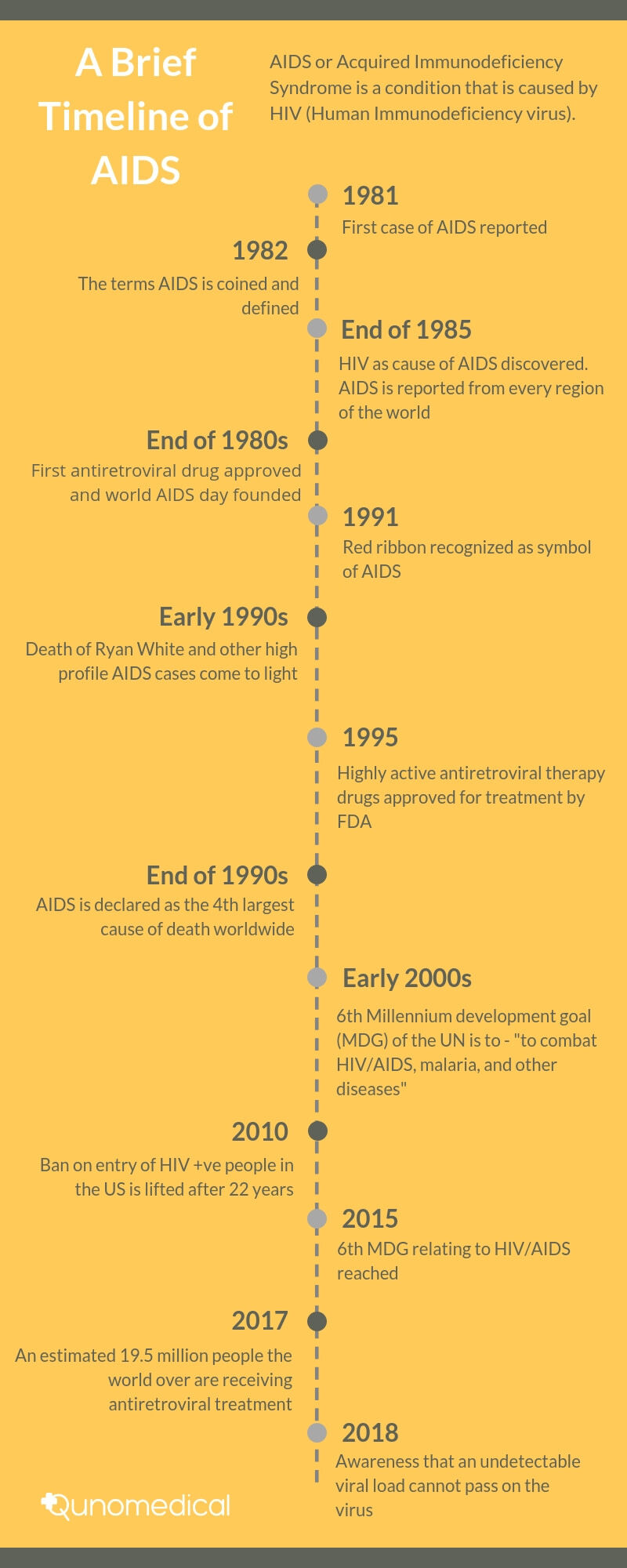 A Brief Timeline of AIDS

AIDS or Acquired Immunodeficiency Syndrome is a condition that is caused by HIV (Human Immunodeficiency virus).

1981
First case of AIDS reported

1982
The terms AIDS is coined and defined

End of 1985
HIV as cause of AIDS discovered. AIDS is reported from every region of the world

End of 1980s
First antiretroviral drug approved and world AIDS day founded

1991
Red ribbon recognized as symbol of AIDS

Early 1990s
Death of Ryan White and other high profile AIDS cases come to light

1995
Highly active antiretroviral therapy drugs approved for treatment by FDA

End of 1990s
AIDS is declared as the 4th largest cause of death worldwide

Early 2000s
6th Millennium development goal (MDG) of the UN is to - "to combat HIV/AIDS, malaria, and other diseases"

2010
Ban on entry of HIV +ve people in the US is lifted after 22 years

2015
6th MDG relating to HIV/AIDS reached

2017
An estimated 19.5 million people the world over are receiving antiretroviral treatment

2018
Awareness that an undetectable viral load cannot pass on the virus

Qunomedical